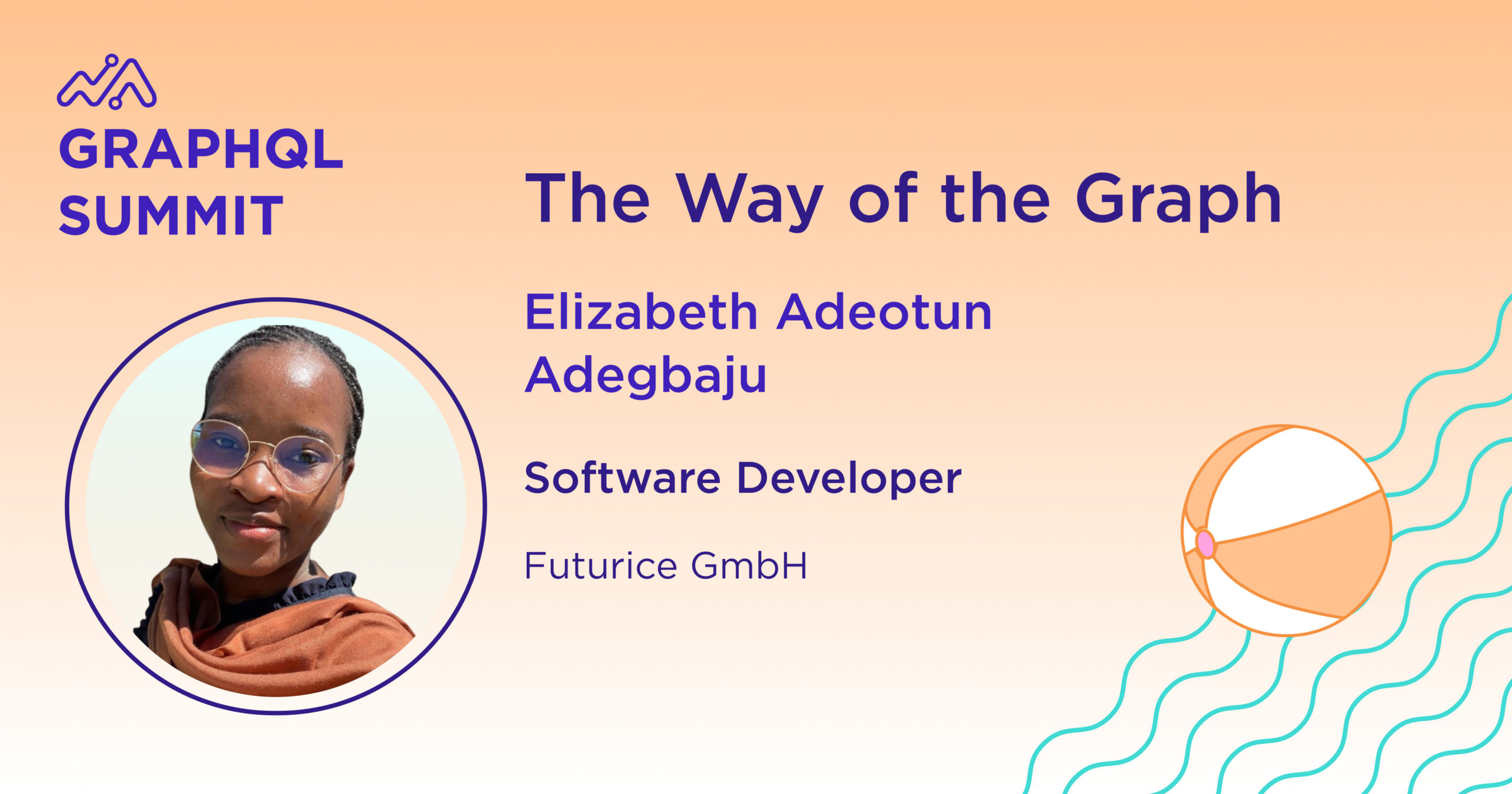 GRAPHQL SUMMIT

The Way of the Graph

Elizabeth Adeotun Adegbaju

Software Developer

Futurice GmbH